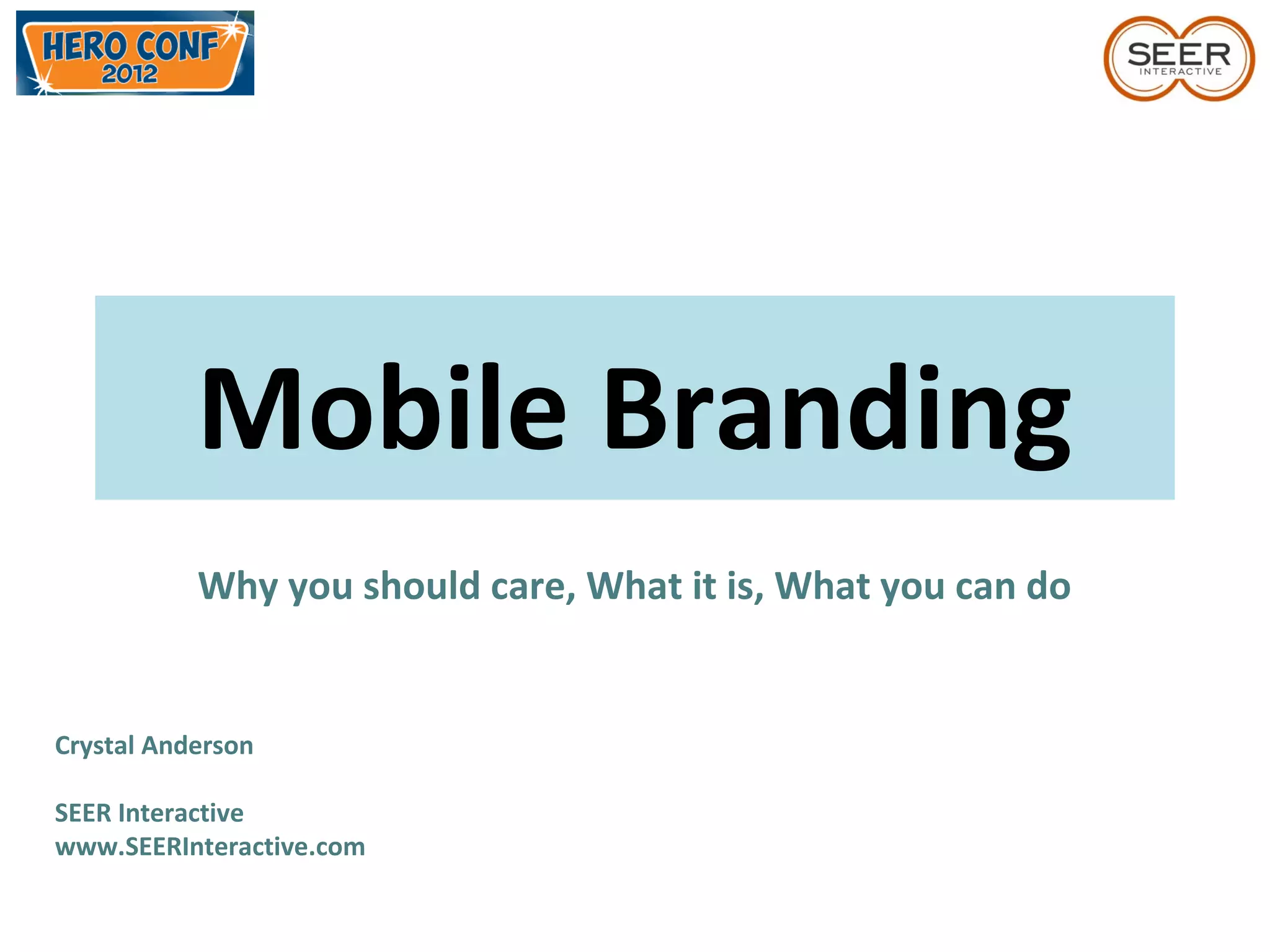 HERO CONF 2012

SEER INTERACTIVE

Mobile Branding

Why you should care, What it is, What you can do

Crystal Anderson

SEER Interactive
www.SEERInteractive.com